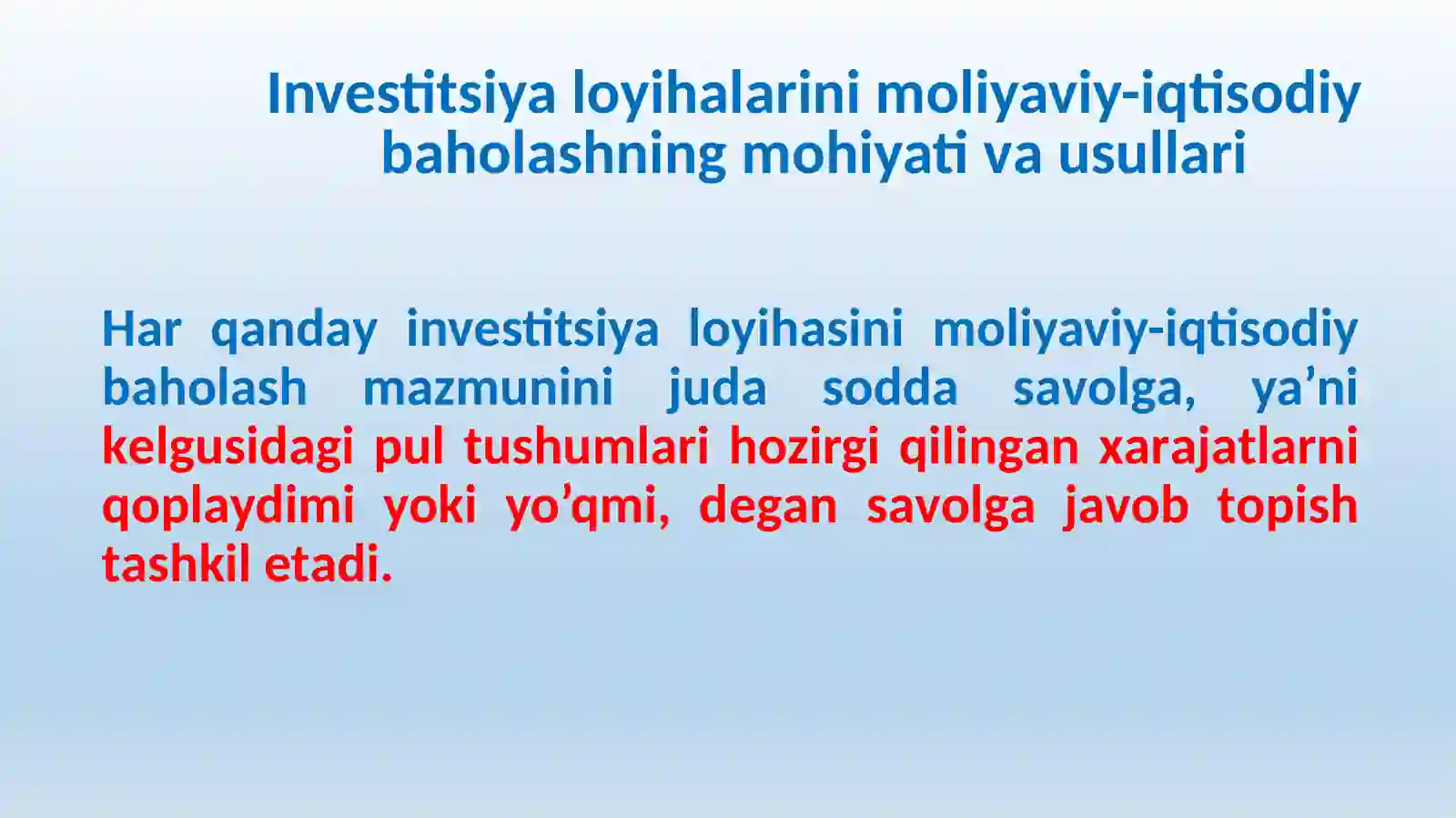 Investitsiya loyihalarini moliyaviy-iqtisodiy baholashning mohiyati va usullari

Har qanday investitsiya loyihasini moliyaviy-iqtisodiy baholash mazmunini juda sodda savolga, ya’ni kelgusidagi pul tushumlari hozirgi qilingan xarajatlarni qoplaydimi yoki yo’qmi, degan savolga javob topish tashkil etadi.